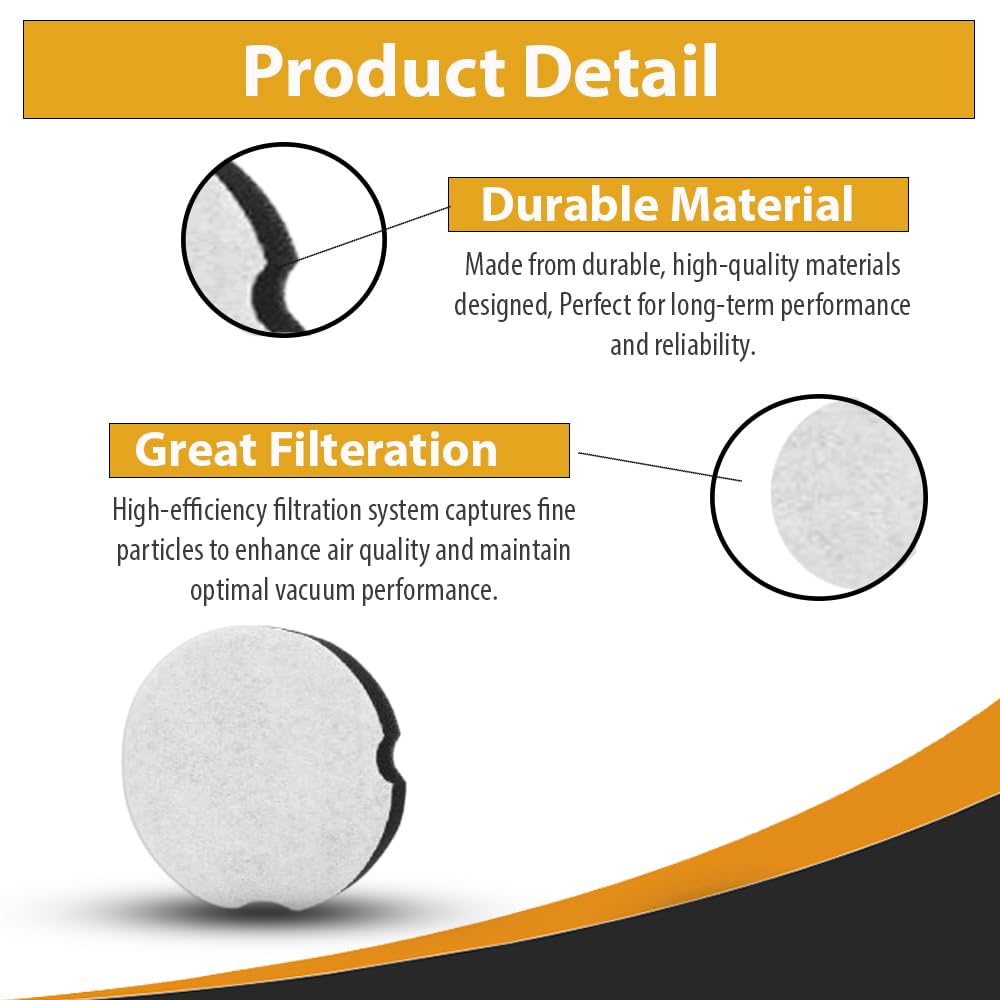 Product Detail

Durable Material

Made from durable, high-quality materials designed, Perfect for long-term performance and reliability.

Great Filteration

High-efficiency filtration system captures fine particles to enhance air quality and maintain optimal vacuum performance.